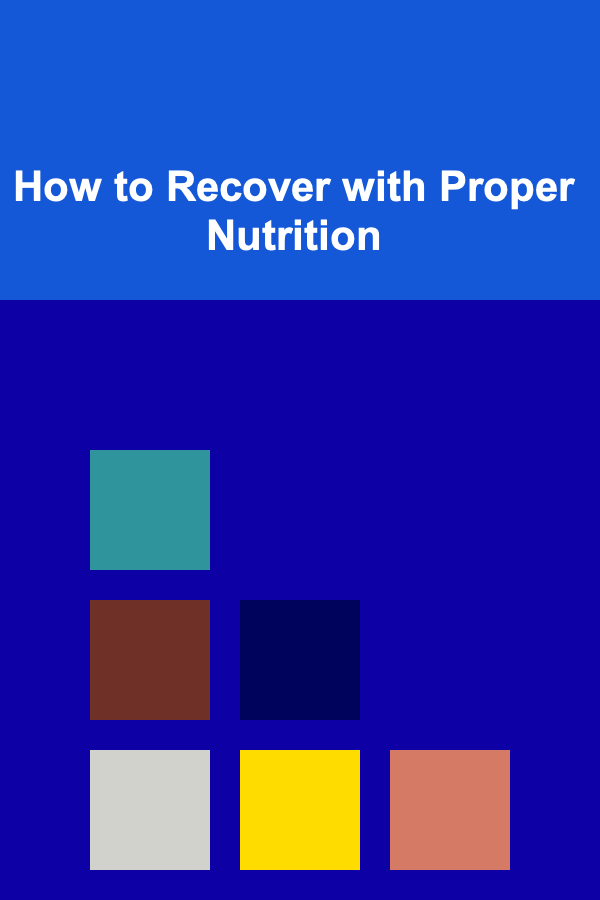 How to Recover with Proper Nutrition